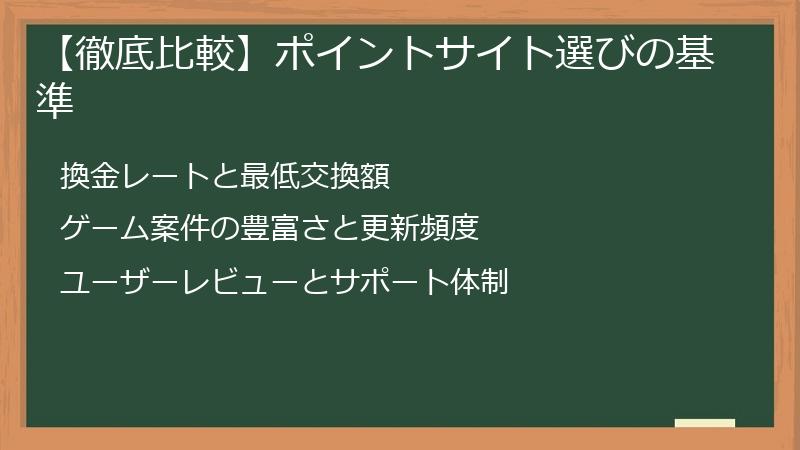 【徹底比較】ポイントサイト選びの基準

換金レートと最低交換額

ゲーム案件の豊富さと更新頻度

ユーザーレビューとサポート体制